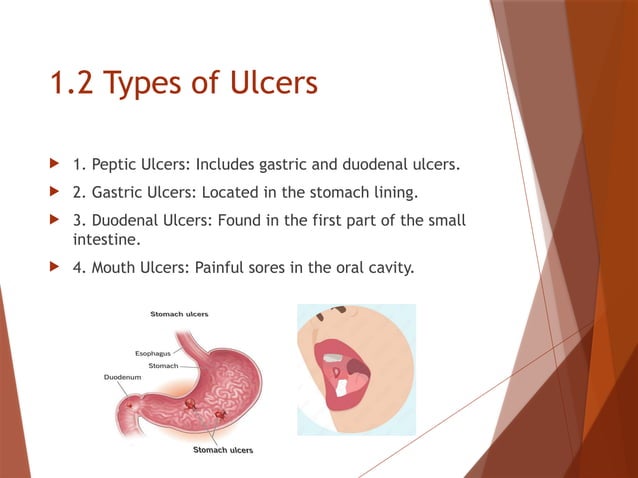 1.2 Types of Ulcers

1. Peptic Ulcers: Includes gastric and duodenal ulcers.

2. Gastric Ulcers: Located in the stomach lining.

3. Duodenal Ulcers: Found in the first part of the small intestine.

4. Mouth Ulcers: Painful sores in the oral cavity.

Stomach ulcers

Esophagus

Stomach

Duodenum

Stomach ulcers